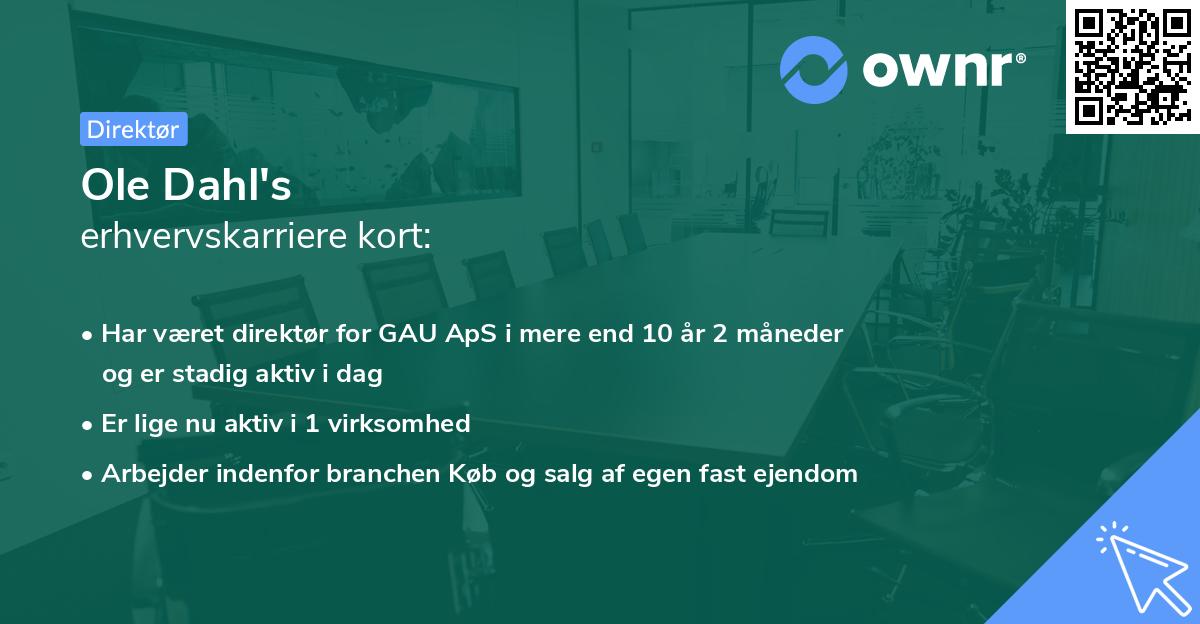 ownr®

Direktør

Ole Dahl's
erhvervskarriere kort:

• Har været direktør for GAU ApS i mere end 10 år 2 måneder og er stadig aktiv i dag
• Er lige nu aktiv i 1 virksomhed
• Arbejder indenfor branchen Køb og salg af egen fast ejendom